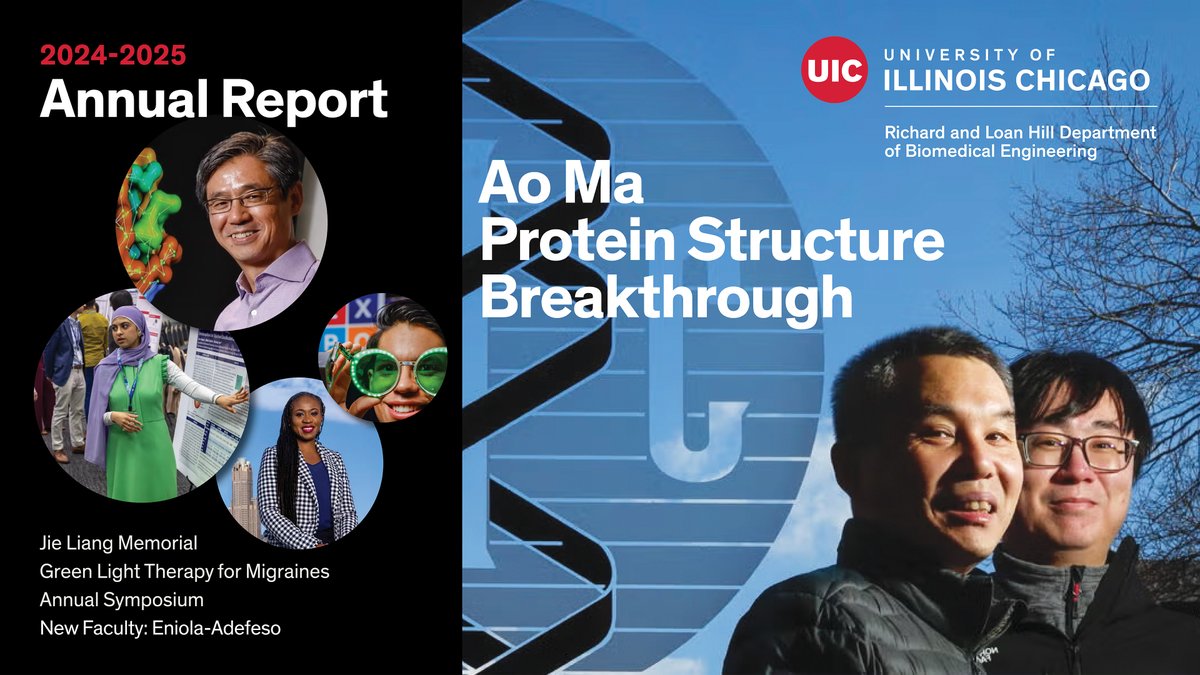 2024-2025
Annual Report

Jie Liang Memorial
Green Light Therapy for Migraines
Annual Symposium
New Faculty: Eniola-Adefeso

UIC UNIVERSITY OF ILLINOIS CHICAGO
Richard and Loan Hill Department of Biomedical Engineering

Ao Ma
Protein Structure
Breakthrough